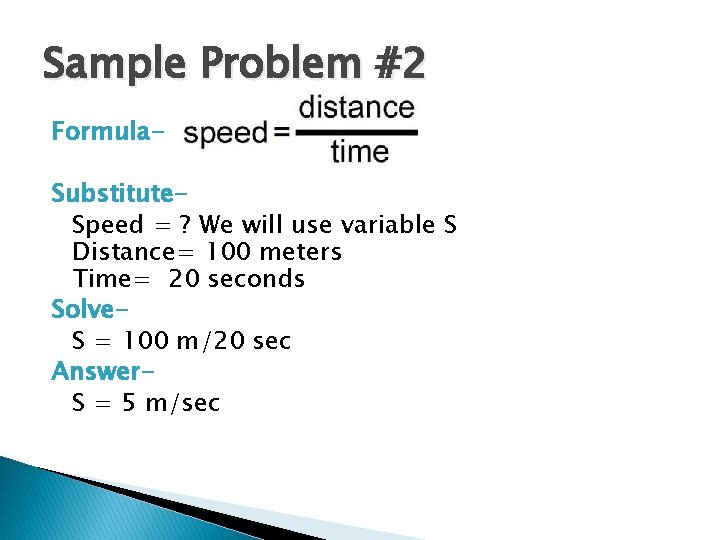 Sample Problem #2

Formula- $\text{speed} = \frac{\text{distance}}{\text{time}}$

Substitute-
Speed = ? We will use variable S
Distance= 100 meters
Time= 20 seconds

Solve-
S = 100 m/20 sec

Answer-
S = 5 m/sec